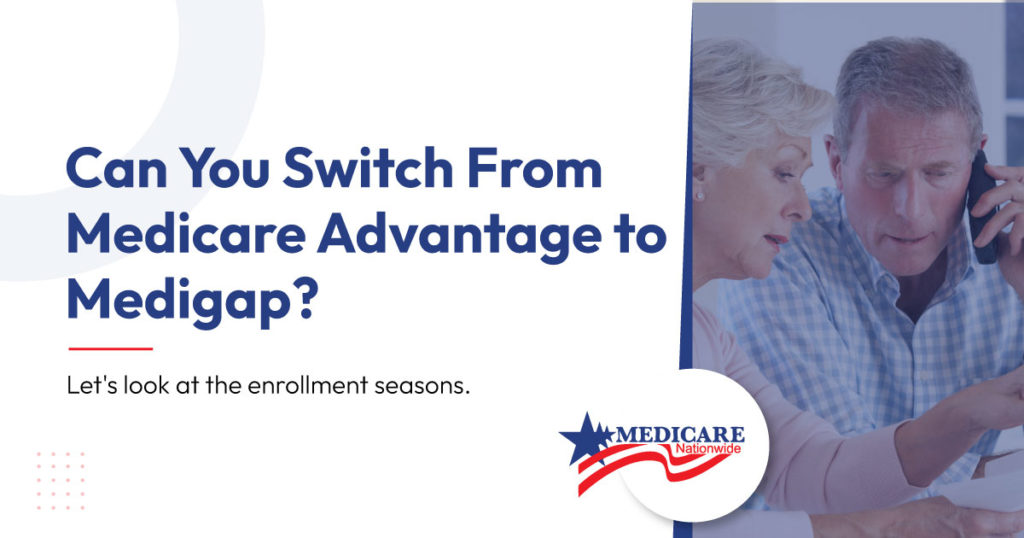 Can You Switch From Medicare Advantage to Medigap?

Let's look at the enrollment seasons.

MEDICARE
Nationwide